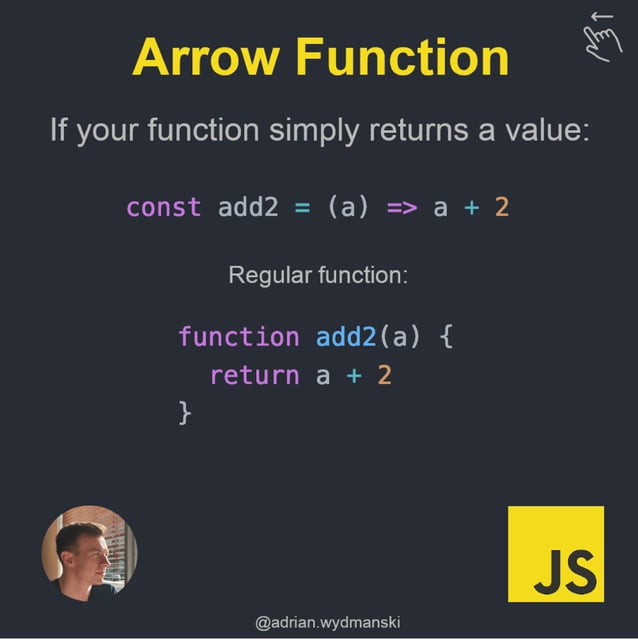 Arrow Function

If your function simply returns a value:

const add2 = (a) => a + 2

Regular function:

function add2(a) {
  return a + 2
}

JS

@adrian.wydmanski